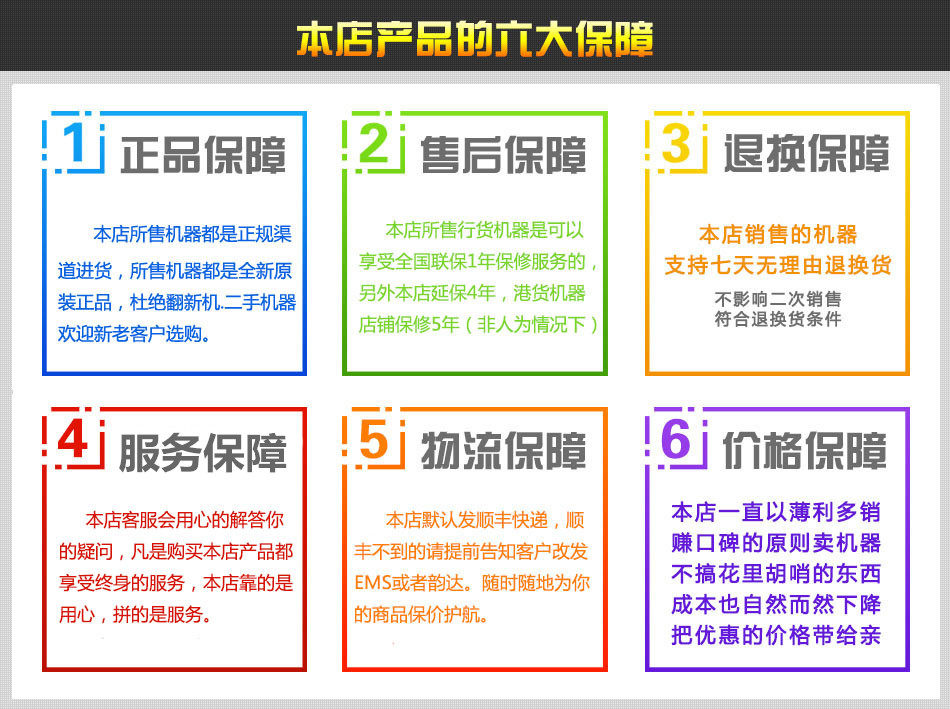 本店产品的六大保障

1 正品保障

本店所售机器都是正规渠道进货，所售机器都是全新原装正品，杜绝翻新机.二手机器欢迎新老客户选购。

2 售后保障

本店所售行货机器是可以享受全国联保1年保修服务的，另外本店延保4年，港货机器店铺保修5年（非人为情况下）

3 退换保障

本店销售的机器
支持七天无理由退换货
不影响二次销售
符合退换货条件

4 服务保障

本店客服会用心的解答你的疑问，凡是购买本店产品都享受终身的服务，本店靠的是用心，拼的是服务。

5 物流保障

本店默认发顺丰快递，顺丰不到的请提前告知客户改发EMS或者韵达。随时随地为你的商品保价护航。

6 价格保障

本店一直以薄利多销
赚口碑的原则卖机器
不搞花里胡哨的东西
成本也自然而然下降
把优惠的价格带给亲